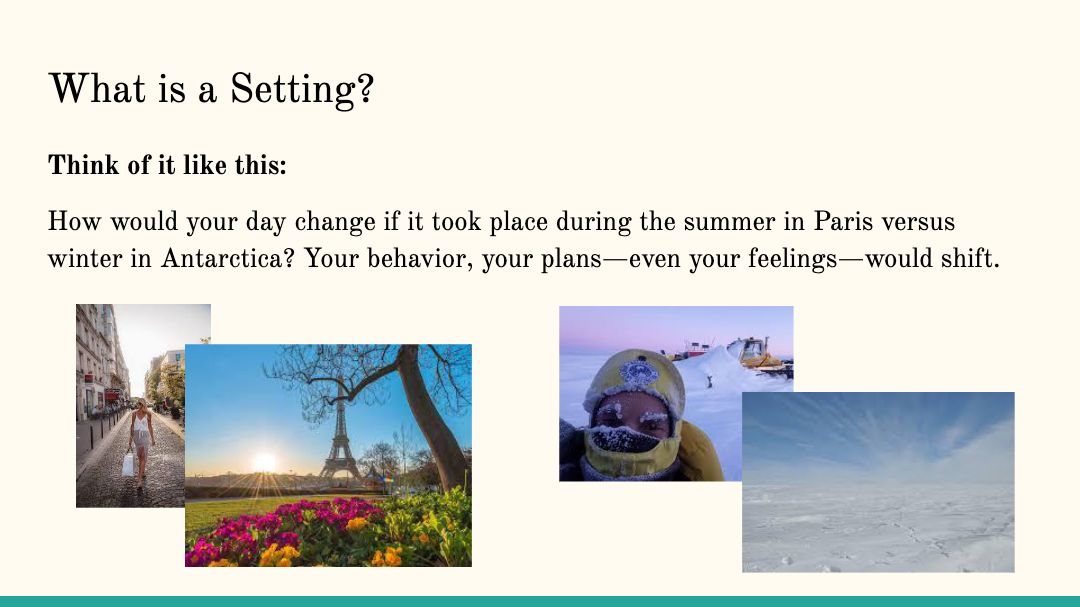 What is a Setting?

Think of it like this:

How would your day change if it took place during the summer in Paris versus winter in Antarctica? Your behavior, your plans—even your feelings—would shift.